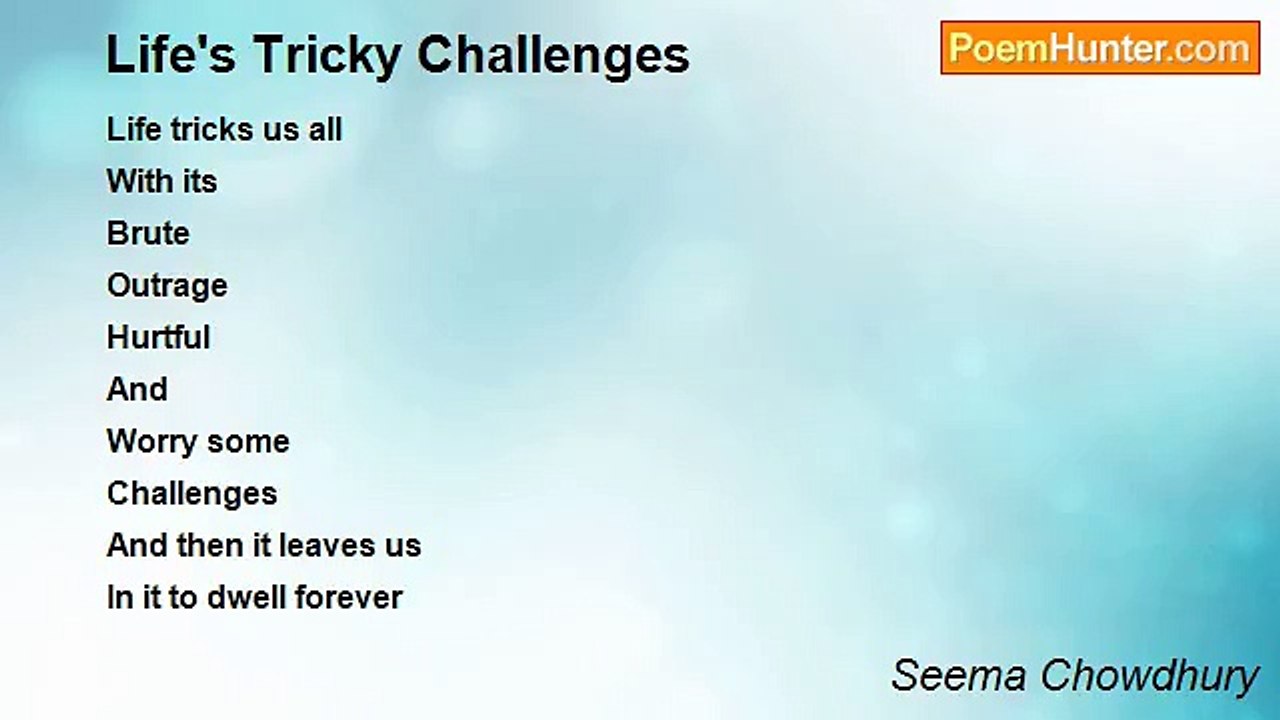 Life's Tricky Challenges

PoemHunter.com

Life tricks us all
With its
Brute
Outrage
Hurtful
And
Worry some
Challenges
And then it leaves us
In it to dwell forever

Seema Chowdhury